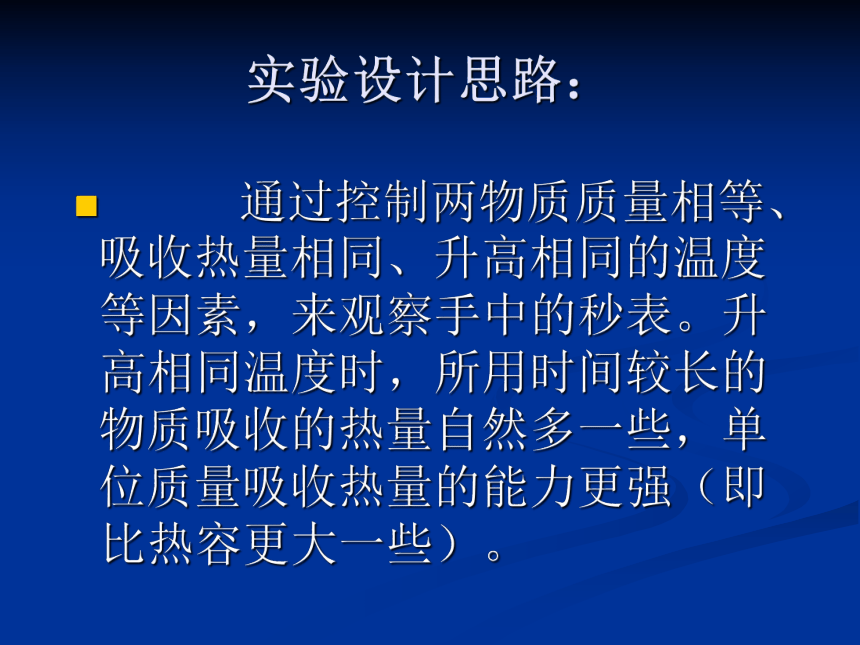 实验设计思路：

通过控制两物质质量相等、吸收热量相同、升高相同的温度等因素，来观察手中的秒表。升高相同温度时，所用时间较长的物质吸收的热量自然多一些，单位质量吸收热量的能力更强（即比热容更大一些）。